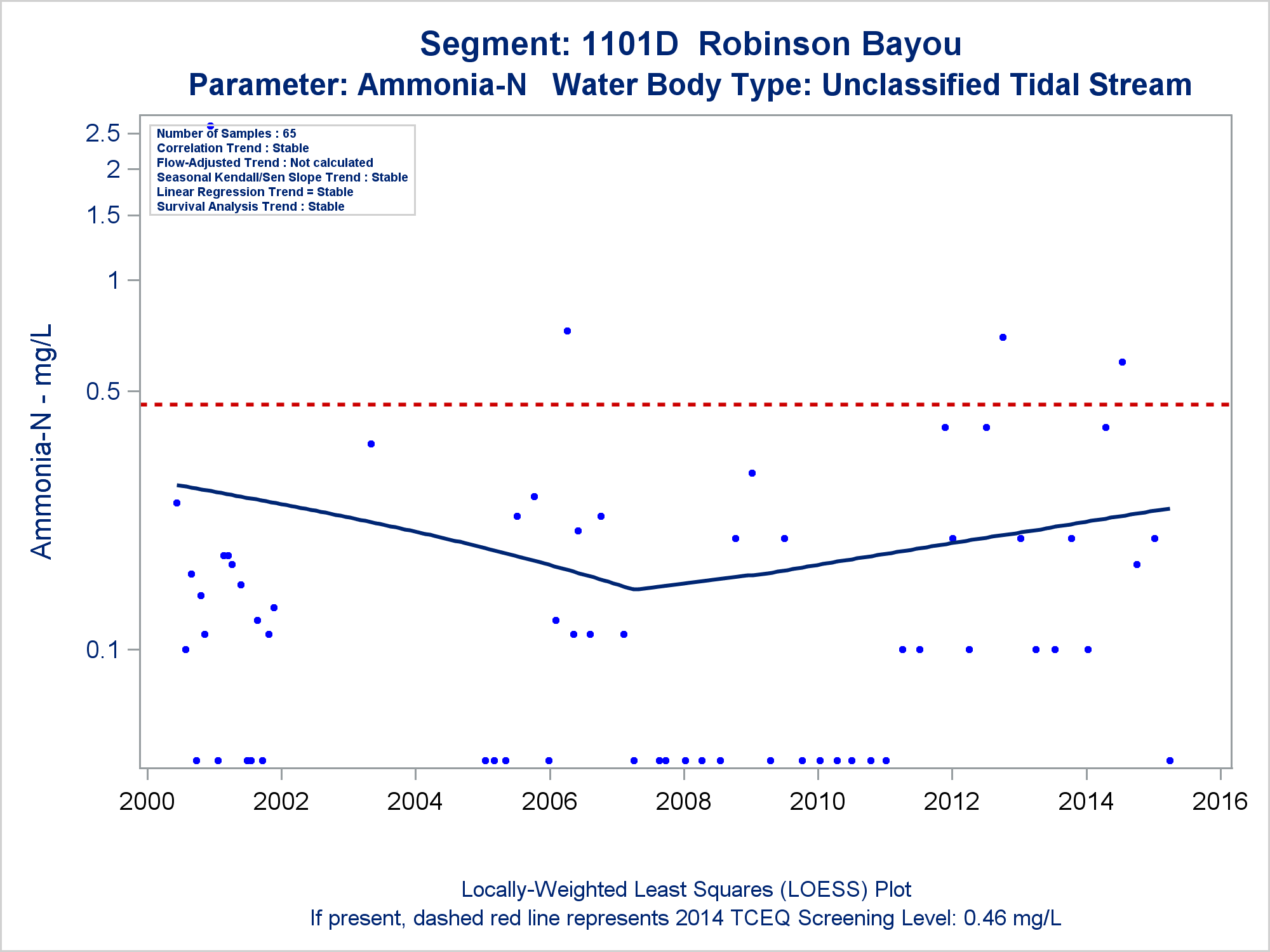 Segment: 1101D Robinson Bayou
Parameter: Ammonia-N Water Body Type: Unclassified Tidal Stream

Number of Samples : 65
Correlation Trend : Stable
Flow-Adjusted Trend : Not calculated
Seasonal Kendall/Sen Slope Trend : Stable
Linear Regression Trend = Stable
Survival Analysis Trend : Stable

Ammonia-N - mg/L

2.5
2
1.5
1
0.5
0.1

2000
2002
2004
2006
2008
2010
2012
2014
2016

Locally-Weighted Least Squares (LOESS) Plot
If present, dashed red line represents 2014 TCEQ Screening Level: 0.46 mg/L